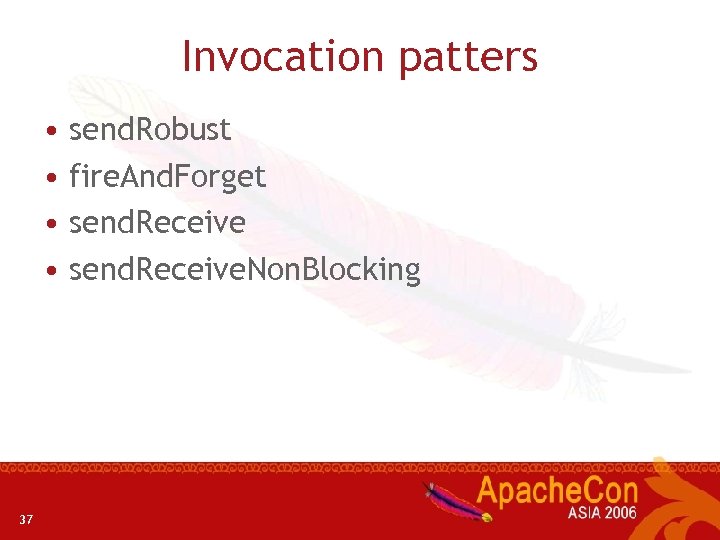 Invocation patters

• sendRobust
• fireAndForget
• sendReceive
• sendReceiveNonBlocking

37

ApacheCon
ASIA 2006